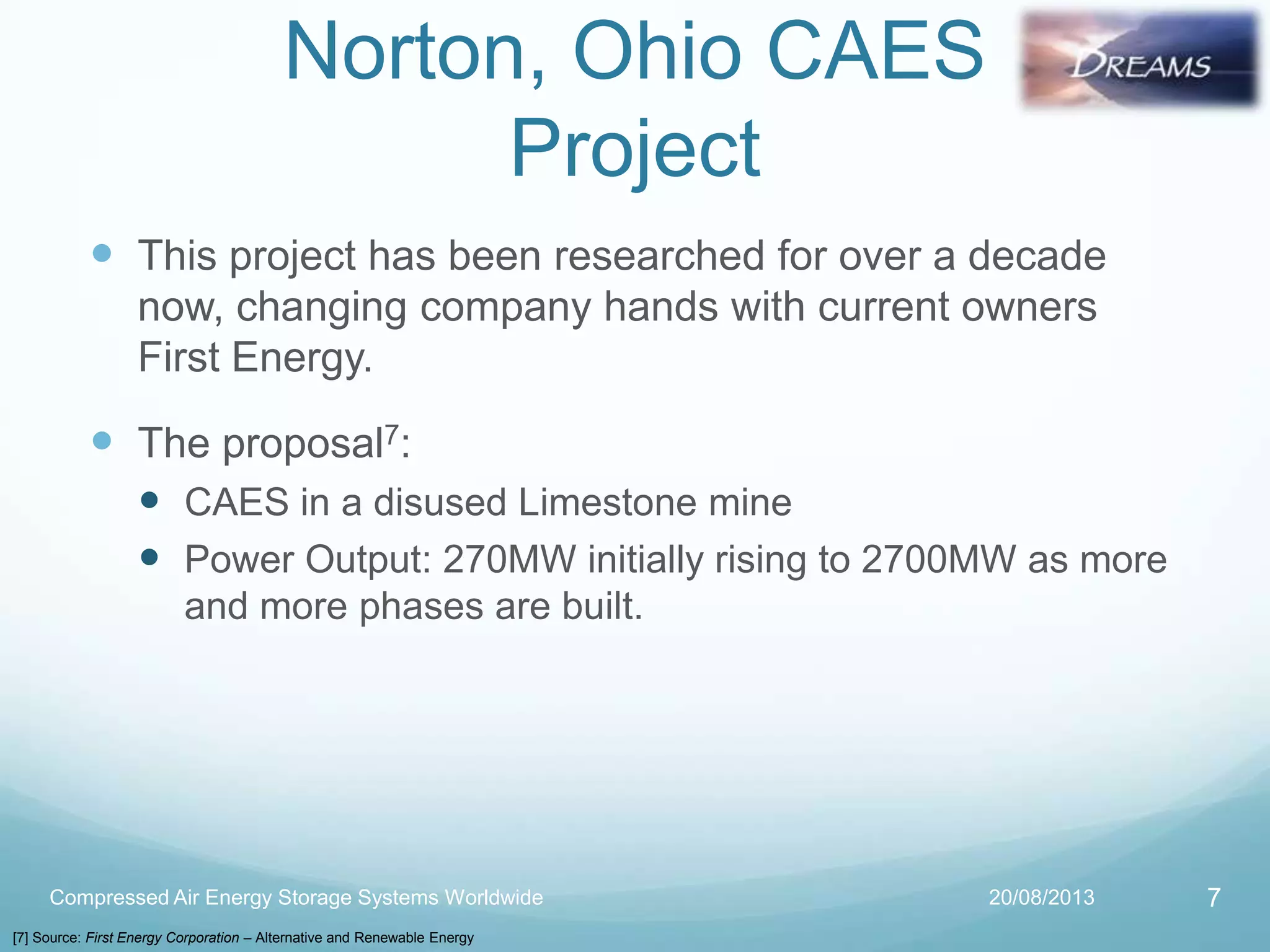 Norton, Ohio CAES Project

DREAMS

- This project has been researched for over a decade now, changing company hands with current owners First Energy.

- The proposal$^7$:
  - CAES in a disused Limestone mine
  - Power Output: 270MW initially rising to 2700MW as more and more phases are built.

Compressed Air Energy Storage Systems Worldwide

20/08/2013

7

[7] Source: First Energy Corporation – Alternative and Renewable Energy